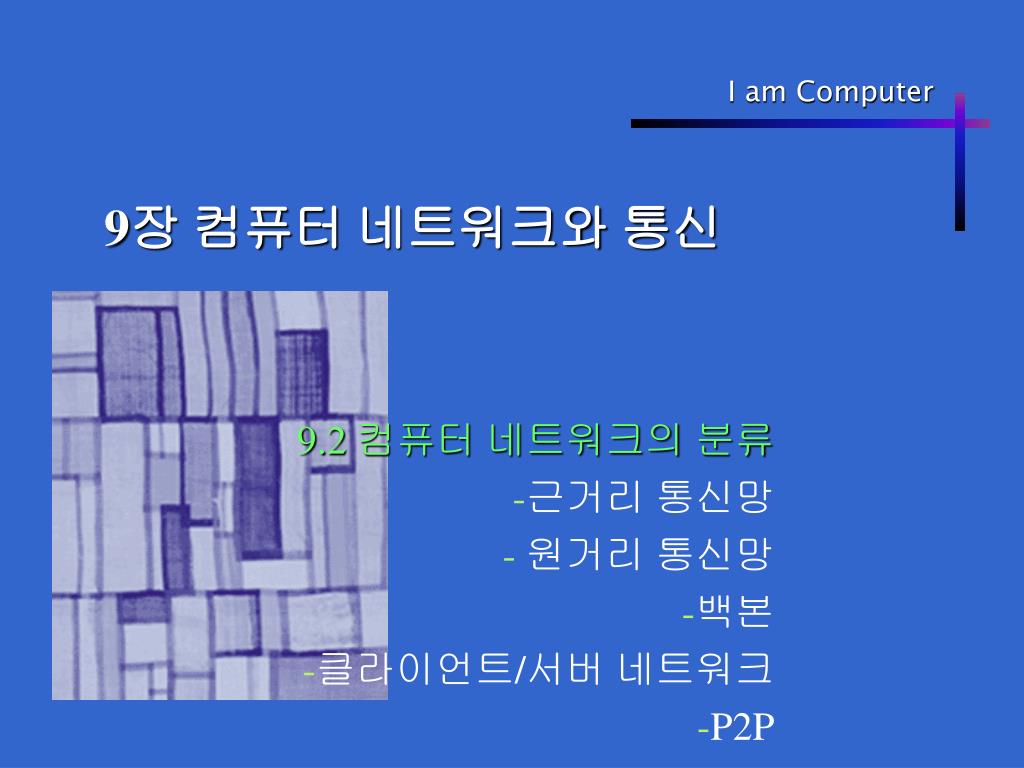 I am Computer

9장 컴퓨터 네트워크와 통신

9.2 컴퓨터 네트워크의 분류
-근거리 통신망
- 원거리 통신망
-백본
-클라이언트/서버 네트워크
-P2P